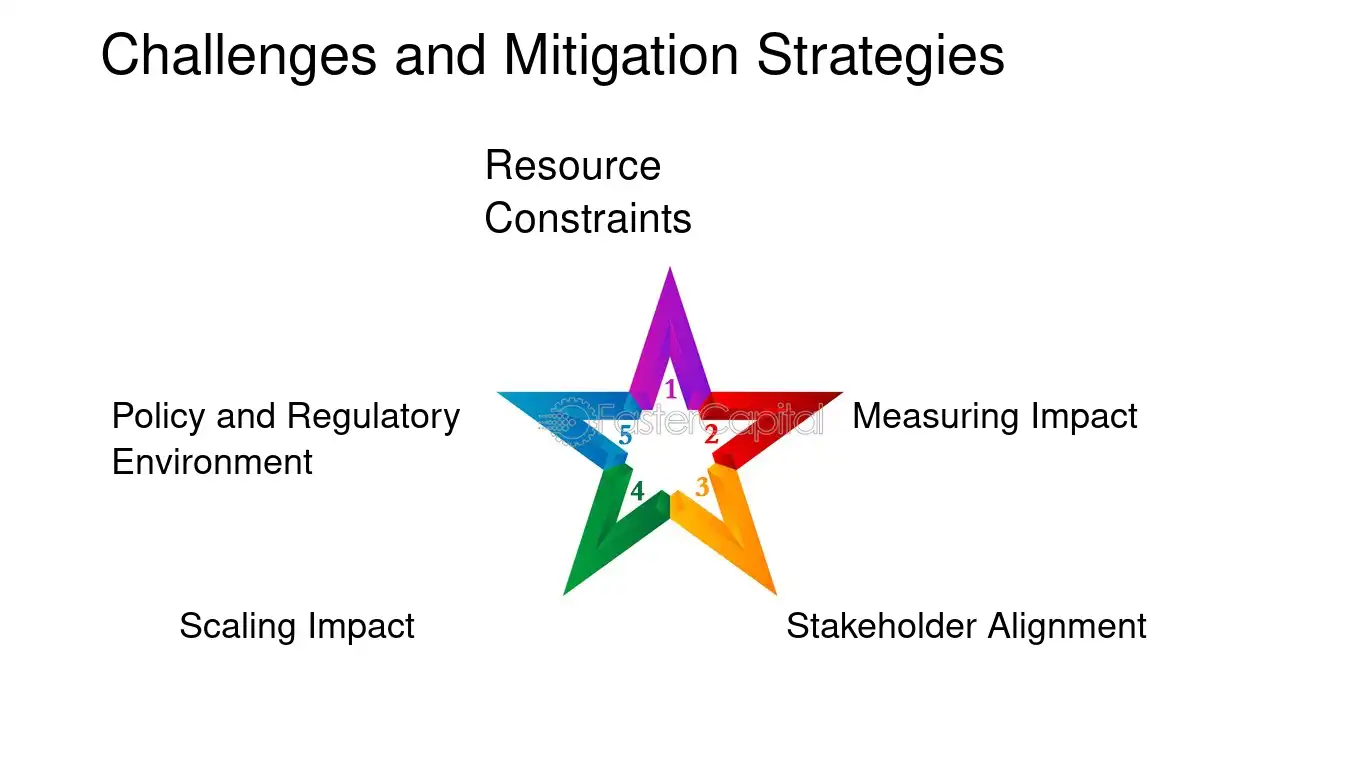 Challenges and Mitigation Strategies

Resource Constraints

1

Policy and Regulatory Environment

5

2

Measuring Impact

4

3

Scaling Impact

Stakeholder Alignment

FasterCapital